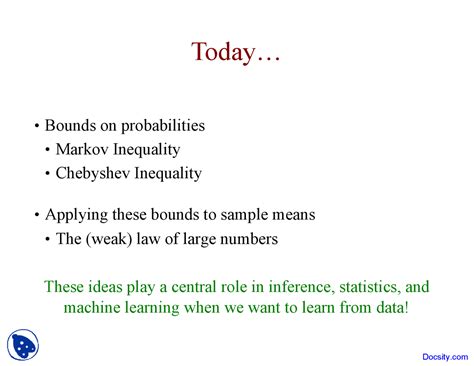 Today…

• Bounds on probabilities
  • Markov Inequality
  • Chebyshev Inequality

• Applying these bounds to sample means
  • The (weak) law of large numbers

These ideas play a central role in inference, statistics, and machine learning when we want to learn from data!

Docsity.com